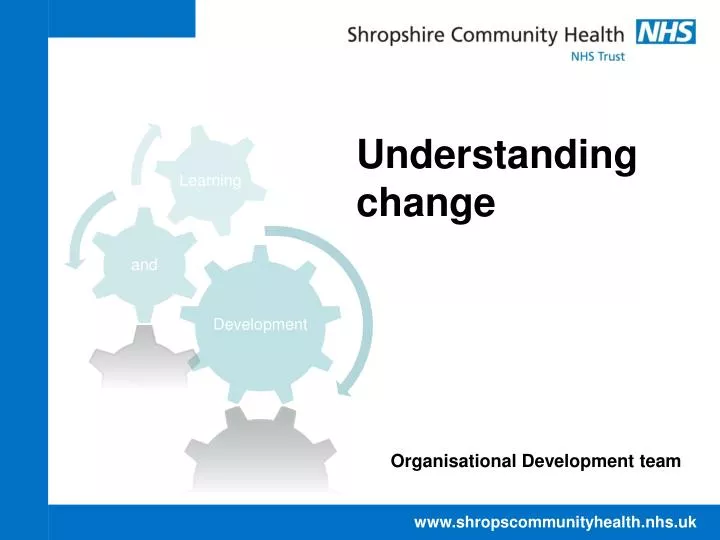 Shropshire Community Health NHS
NHS Trust

Learning

and

Development

Understanding change

Organisational Development team

www.shropscommunityhealth.nhs.uk